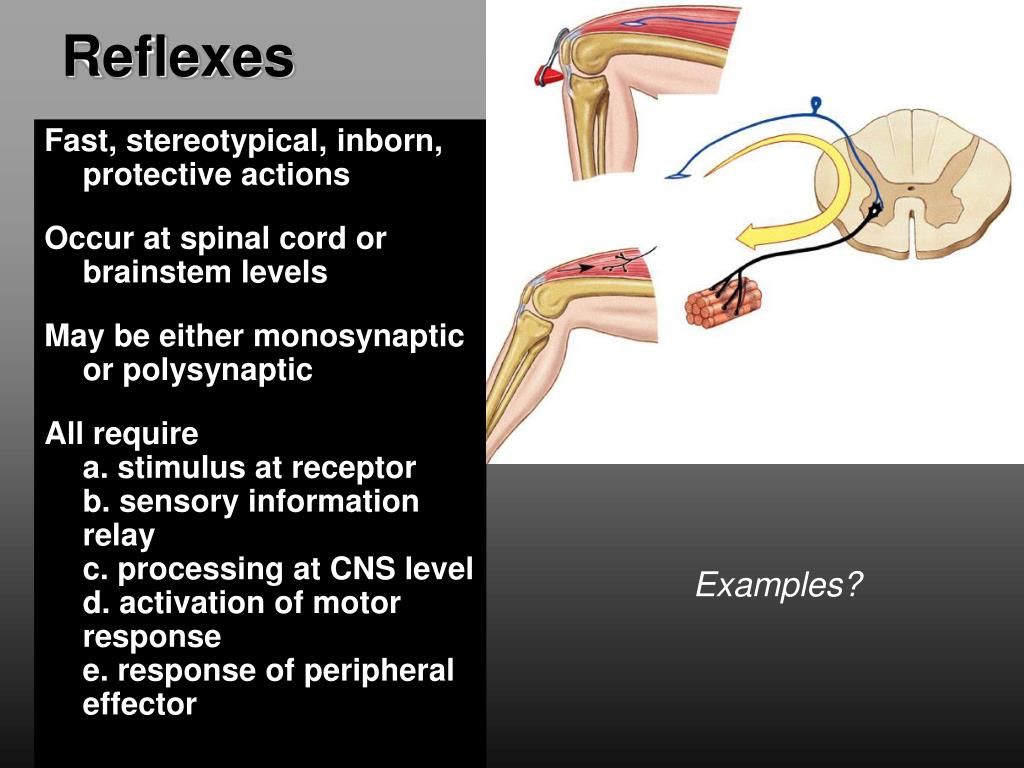 Reflexes

Fast, stereotypical, inborn, protective actions

Occur at spinal cord or brainstem levels

May be either monosynaptic or polysynaptic

All require
a. stimulus at receptor
b. sensory information relay
c. processing at CNS level
d. activation of motor response
e. response of peripheral effector

Examples?